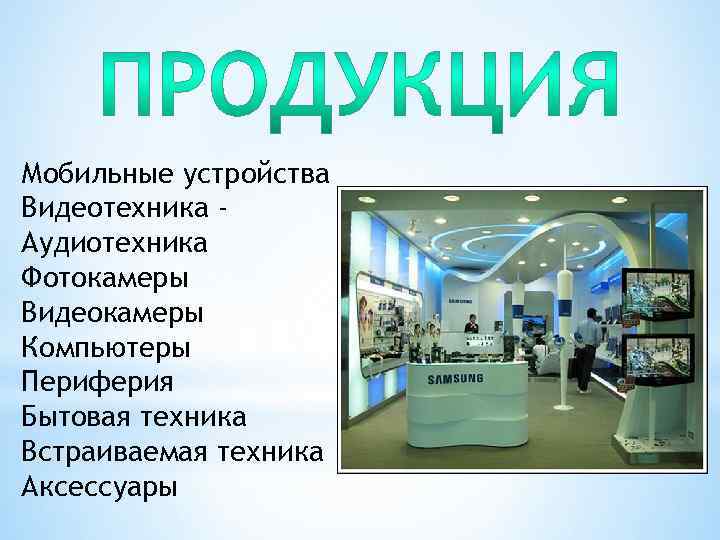 ПРОДУКЦИЯ

Мобильные устройства
Видеотехника -
Аудиотехника
Фотокамеры
Видеокамеры
Компьютеры
Периферия
Бытовая техника
Встраиваемая техника
Аксессуары

SAMSUNG

SAMSUNG